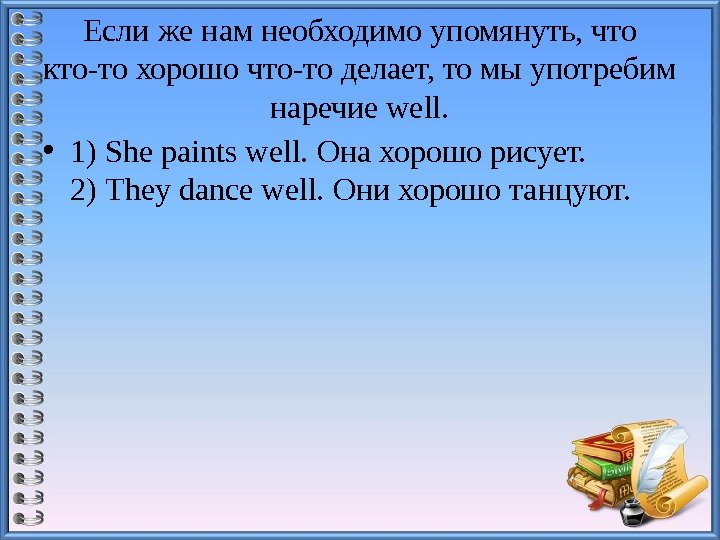 Если же нам необходимо упомянуть, что кто-то хорошо что-то делает, то мы употребим наречие well.

• 1) She paints well. Она хорошо рисует.
2) They dance well. Они хорошо танцуют.